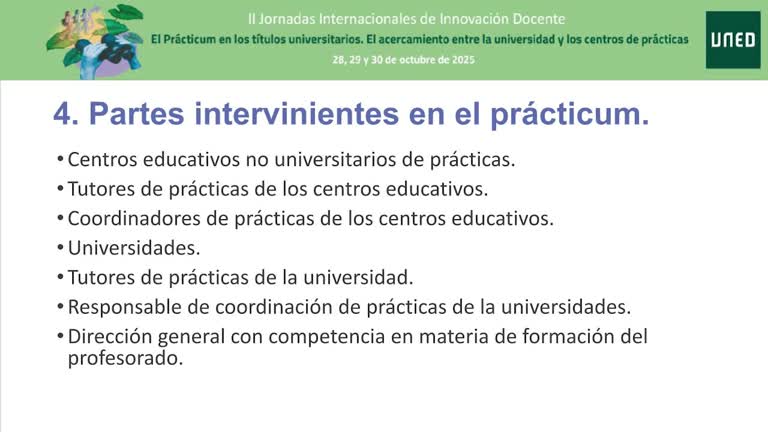 II Jornadas Internacionales de Innovación Docente
El Prácticum en los títulos universitarios. El acercamiento entre la universidad y los centros de prácticas
28, 29 y 30 de octubre de 2025

UNED

4. Partes intervinientes en el prácticum.

• Centros educativos no universitarios de prácticas.
• Tutores de prácticas de los centros educativos.
• Coordinadores de prácticas de los centros educativos.
• Universidades.
• Tutores de prácticas de la universidad.
• Responsable de coordinación de prácticas de la universidades.
• Dirección general con competencia en materia de formación del profesorado.